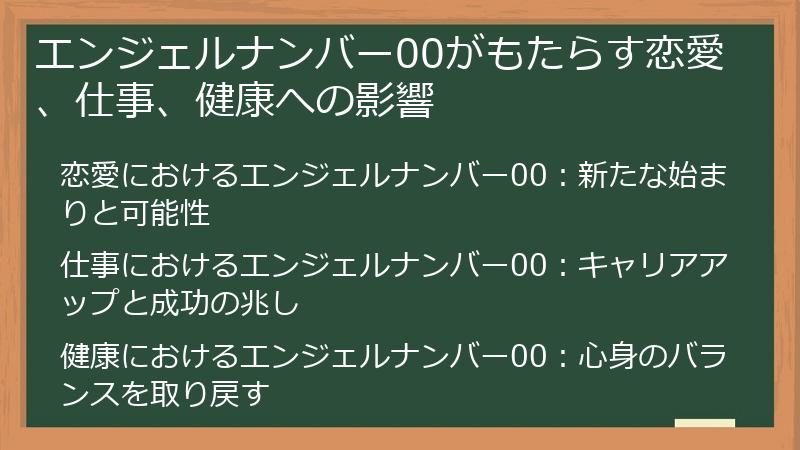 エンジェルナンバー00がもたらす恋愛、仕事、健康への影響

恋愛におけるエンジェルナンバー00：新たな始まりと可能性

仕事におけるエンジェルナンバー00：キャリアアップと成功の兆し

健康におけるエンジェルナンバー00：心身のバランスを取り戻す